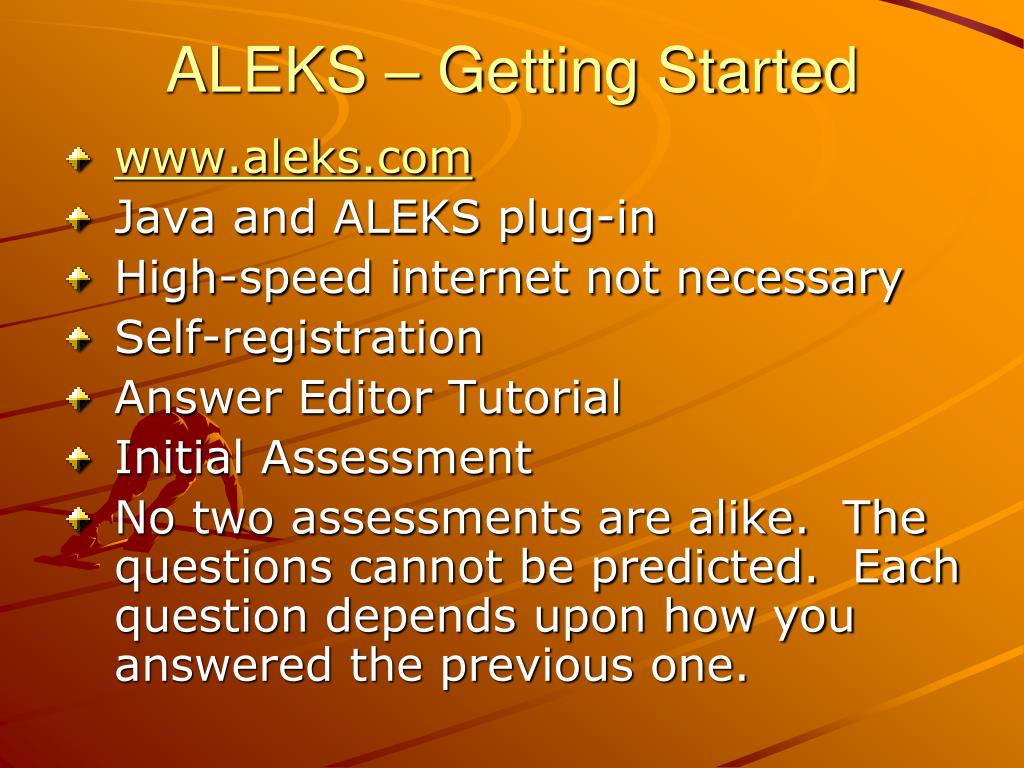 ALEKS – Getting Started

www.aleks.com
Java and ALEKS plug-in
High-speed internet not necessary
Self-registration
Answer Editor Tutorial
Initial Assessment
No two assessments are alike. The questions cannot be predicted. Each question depends upon how you answered the previous one.